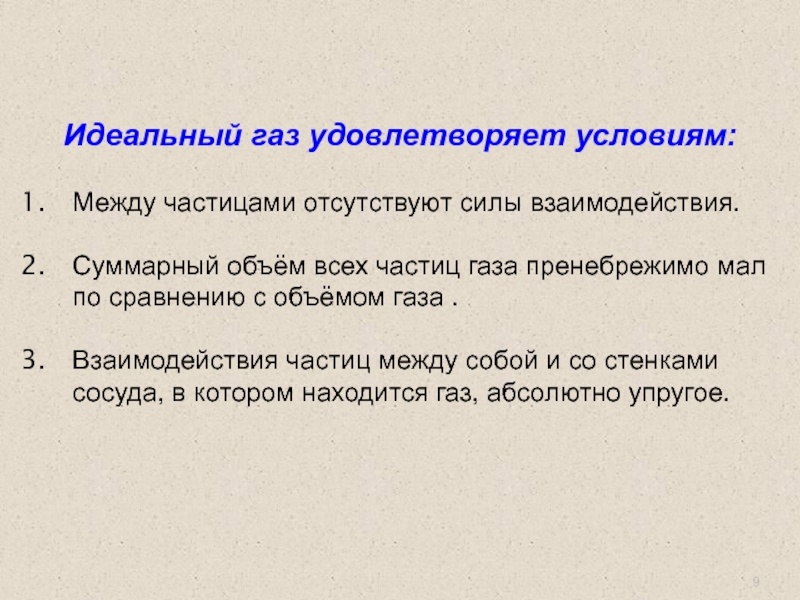 Идеальный газ удовлетворяет условиям:

1. Между частицами отсутствуют силы взаимодействия.

2. Суммарный объём всех частиц газа пренебрежимо мал по сравнению с объёмом газа .

3. Взаимодействия частиц между собой и со стенками сосуда, в котором находится газ, абсолютно упругое.

9